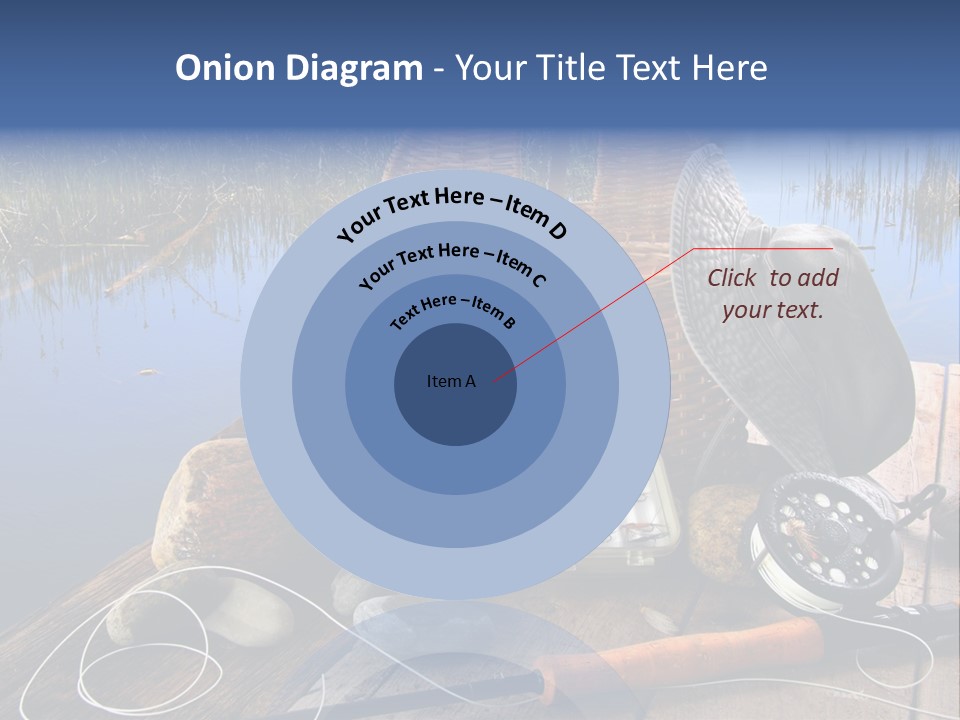 Onion Diagram - Your Title Text Here

Your Text Here – Item D

Your Text Here – Item C

Text Here – Item B

Item A

Click to add your text.